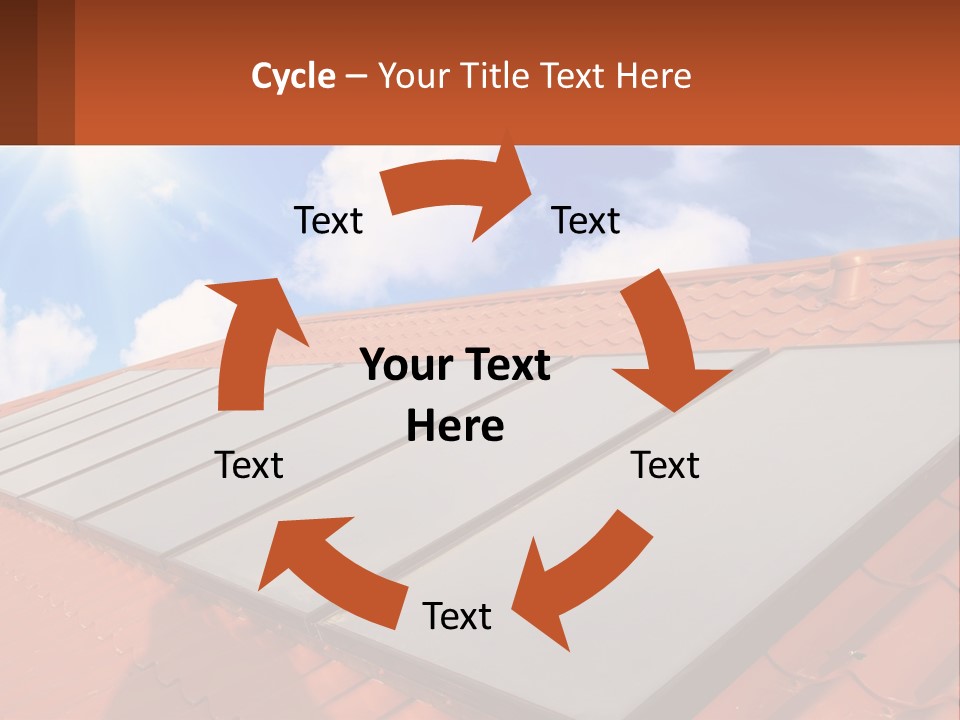 Cycle – Your Title Text Here

Text

Text

Your Text Here

Text

Text

Text